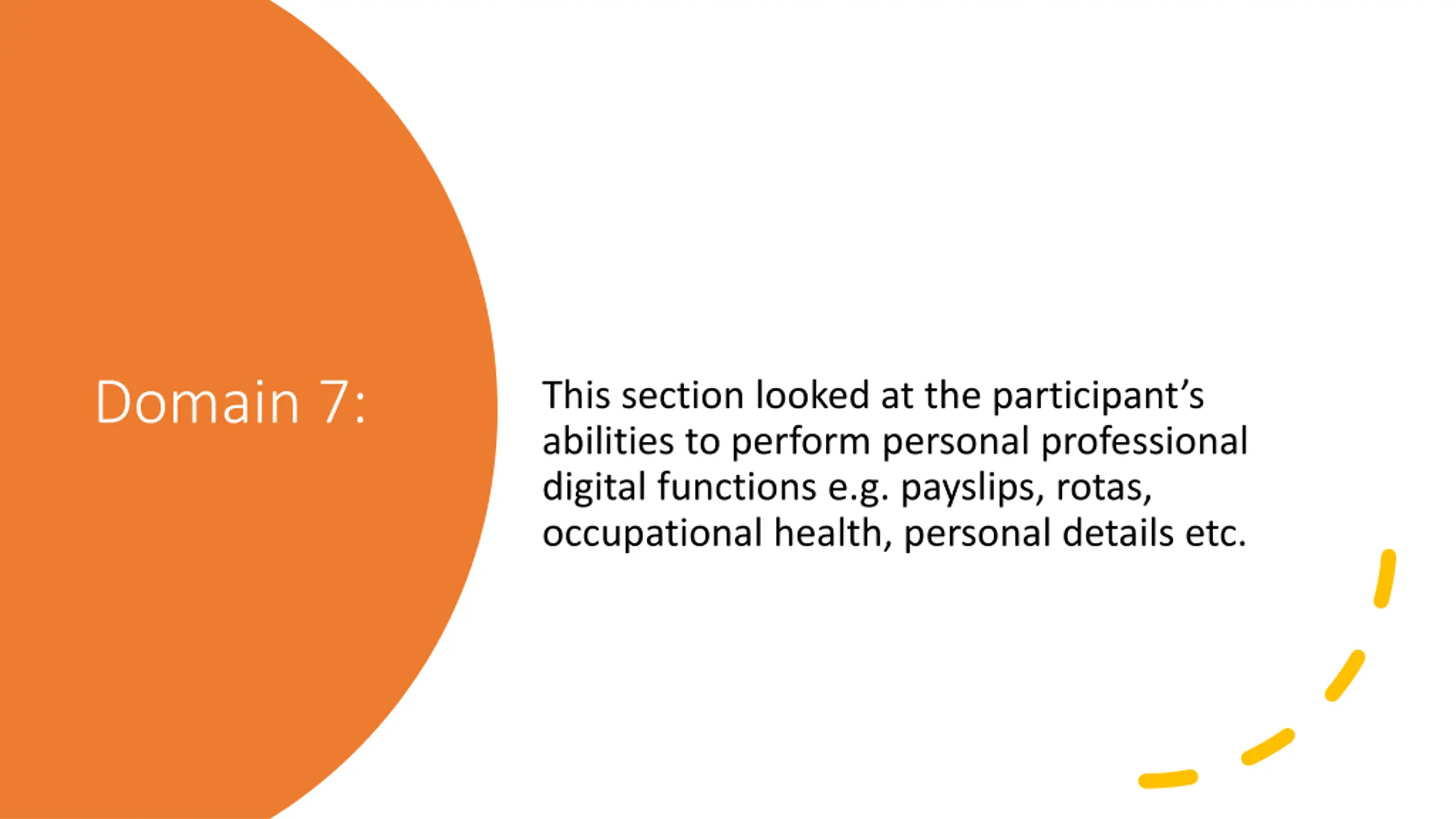 Domain 7:

This section looked at the participant’s abilities to perform personal professional digital functions e.g. payslips, rotas, occupational health, personal details etc.